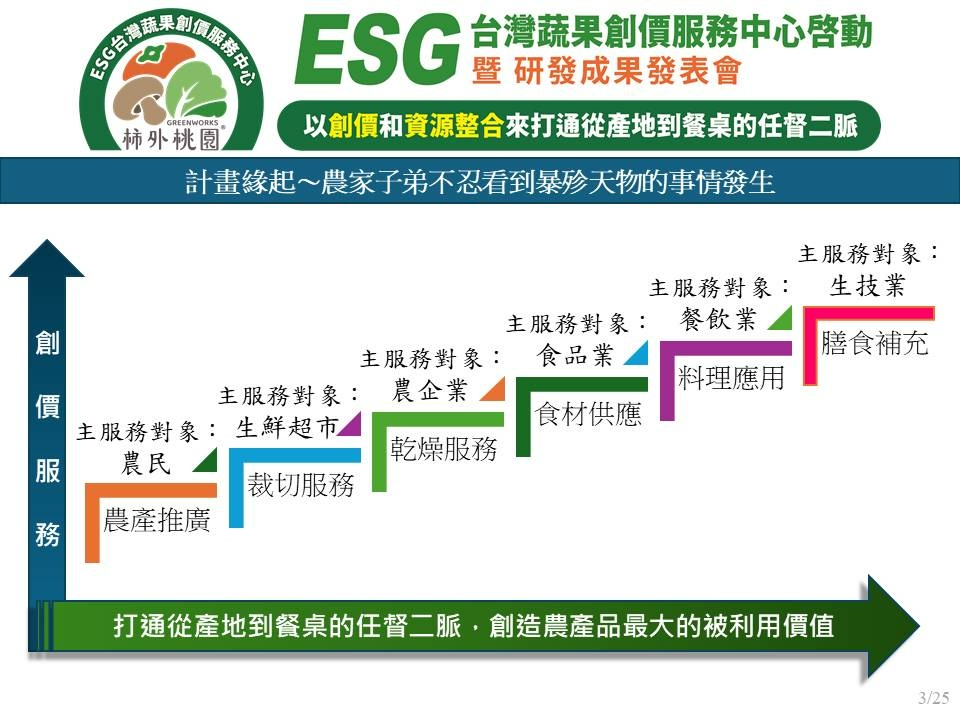 ESG台灣蔬果創價服務中心
GREENWORKS
柿外桃園

ESG 台灣蔬果創價服務中心啓動
暨 研發成果發表會

以創價和資源整合來打通從產地到餐桌的任督二脈

計畫緣起～農家子弟不忍看到暴殄天物的事情發生

創價服務

主服務對象：農民
農產推廣

主服務對象：生鮮超市
裁切服務

主服務對象：農企業
乾燥服務

主服務對象：食品業
食材供應

主服務對象：餐飲業
料理應用

主服務對象：生技業
膳食補充

打通從產地到餐桌的任督二脈，創造農產品最大的被利用價值

3/25